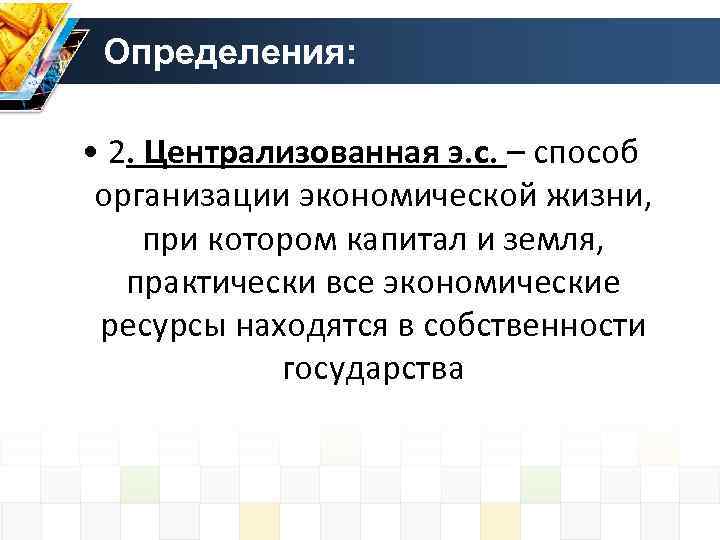 Определения:

• 2. Централизованная э.с. – способ организации экономической жизни, при котором капитал и земля, практически все экономические ресурсы находятся в собственности государства